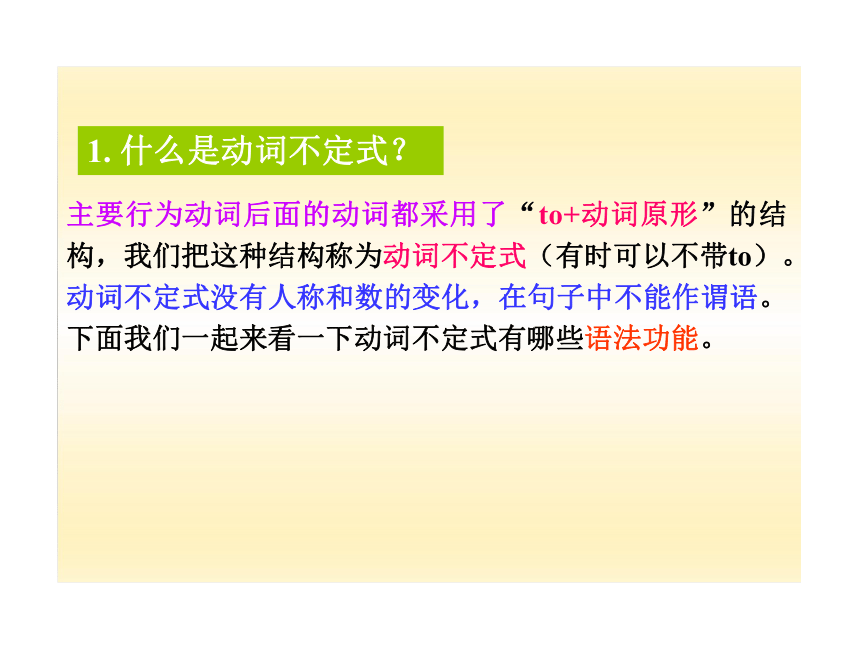 1. 什么是动词不定式？

主要行为动词后面的动词都采用了“to+动词原形”的结构，我们把这种结构称为动词不定式（有时可以不带to）。动词不定式没有人称和数的变化，在句子中不能作谓语。下面我们一起来看一下动词不定式有哪些语法功能。